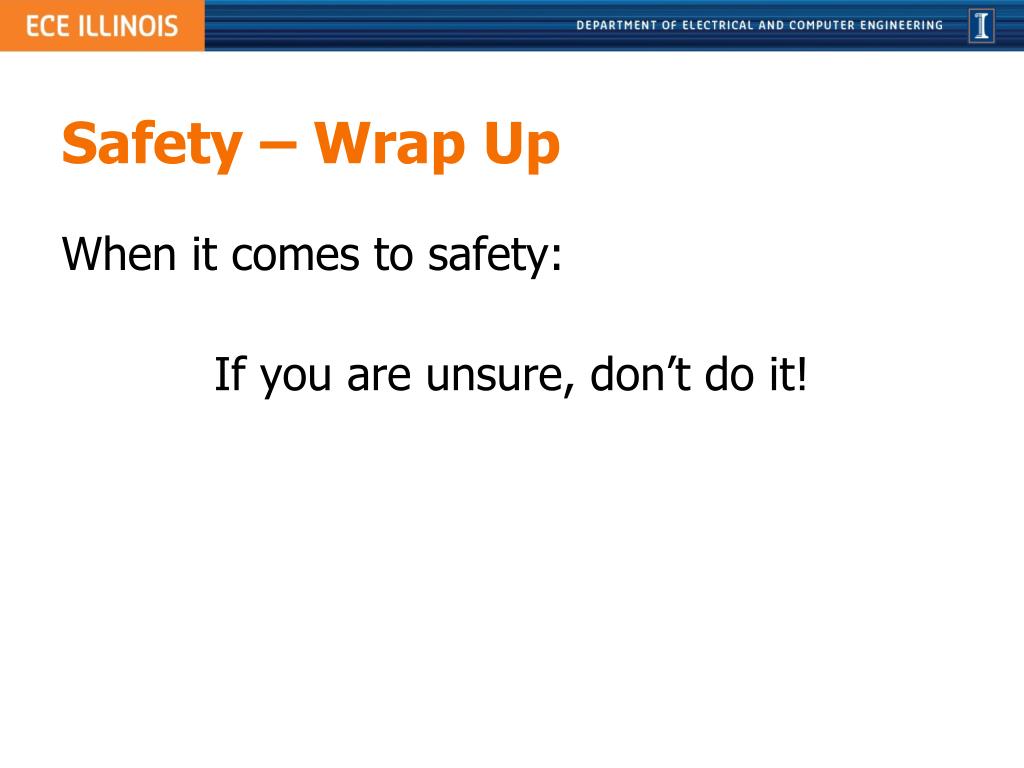 ECE ILLINOIS

DEPARTMENT OF ELECTRICAL AND COMPUTER ENGINEERING

I

Safety – Wrap Up

When it comes to safety:

If you are unsure, don’t do it!